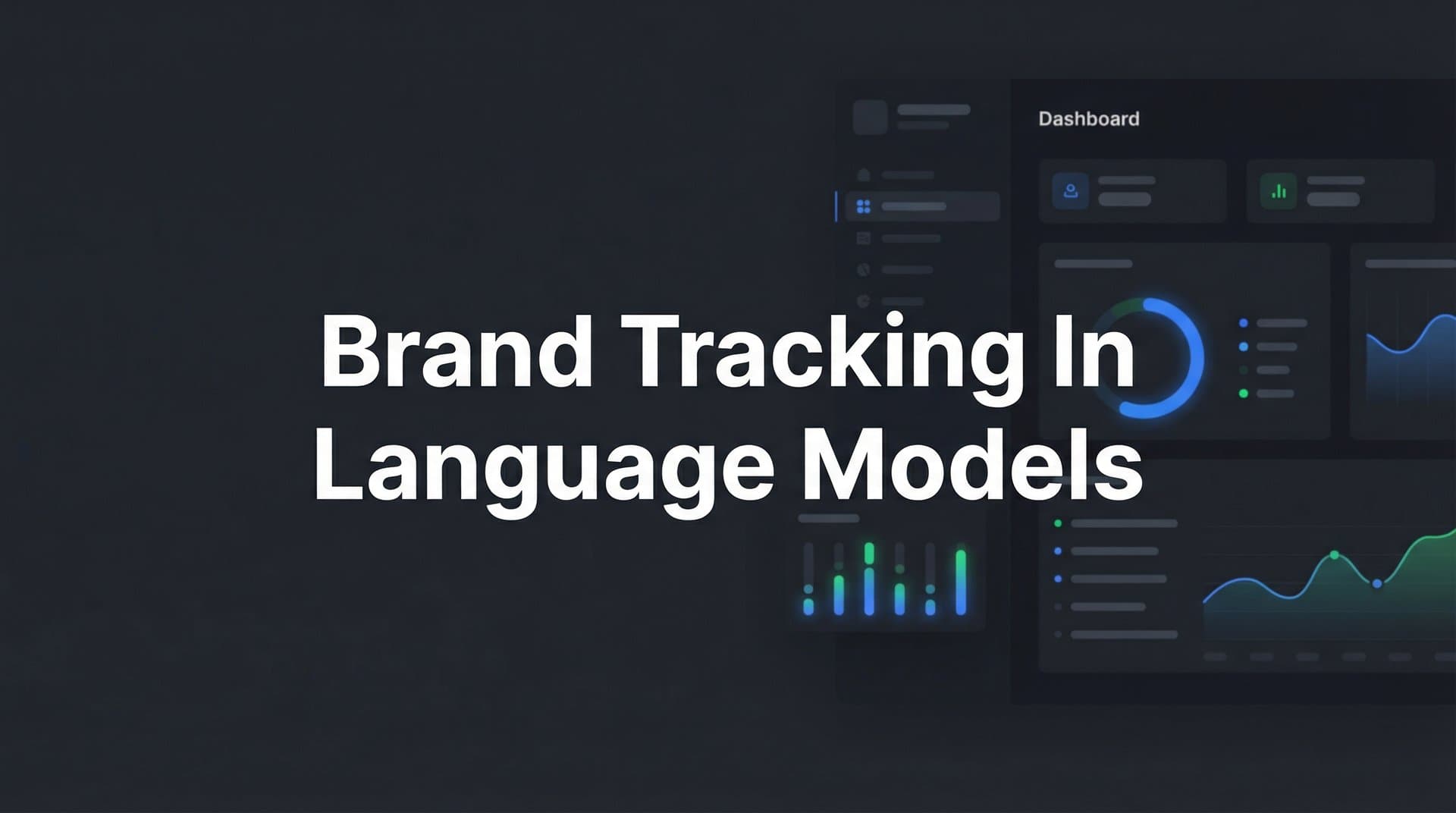 Dashboard

Brand Tracking In Language Models